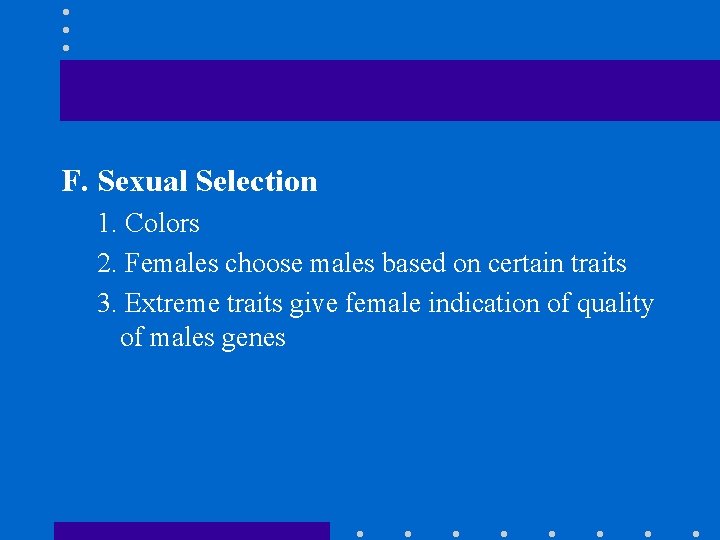 F. Sexual Selection

1. Colors

2. Females choose males based on certain traits

3. Extreme traits give female indication of quality of males genes